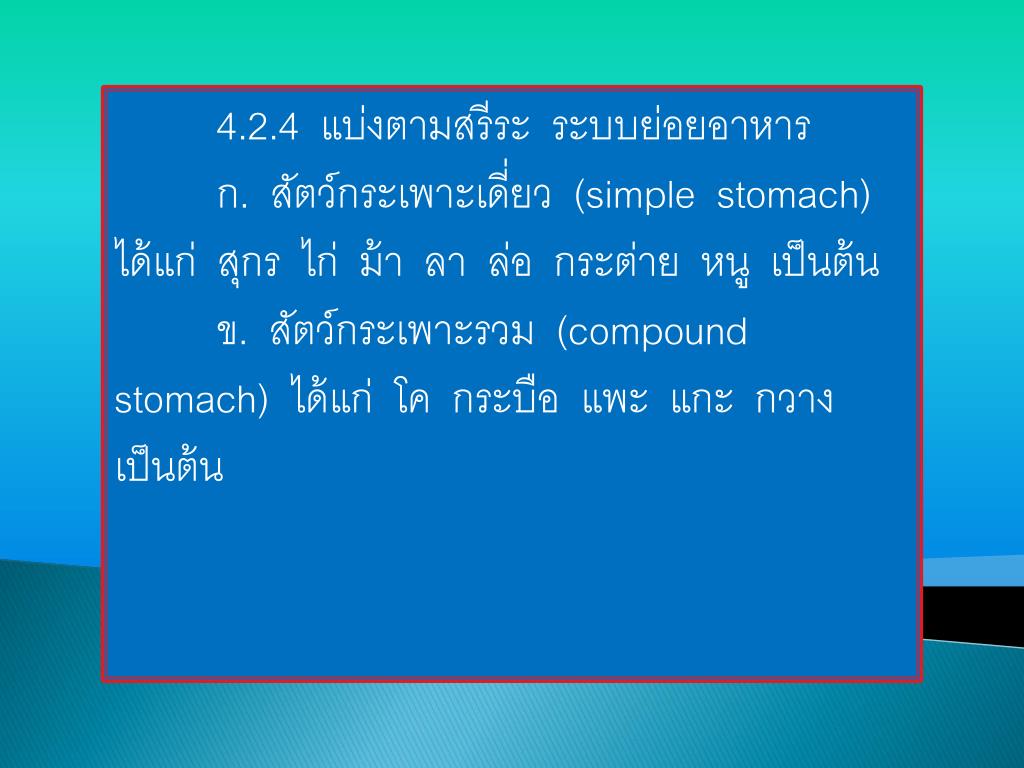 4.2.4 แบ่งตามสรีระ ระบบย่อยอาหาร

ก. สัตว์กระเพาะเดี่ยว (simple stomach) ได้แก่ สุกร ไก่ ม้า ลา ล่อ กระต่าย หนู เป็นต้น

ข. สัตว์กระเพาะรวม (compound stomach) ได้แก่ โค กระบือ แพะ แกะ กวาง เป็นต้น